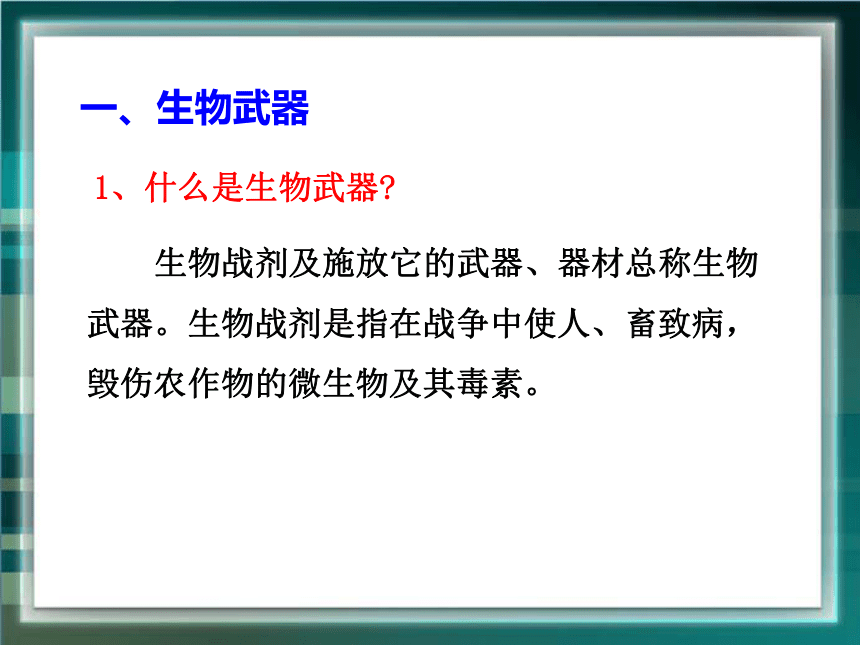 一、生物武器

1、什么是生物武器?

生物战剂及施放它的武器、器材总称生物武器。生物战剂是指在战争中使人、畜致病，毁伤农作物的微生物及其毒素。